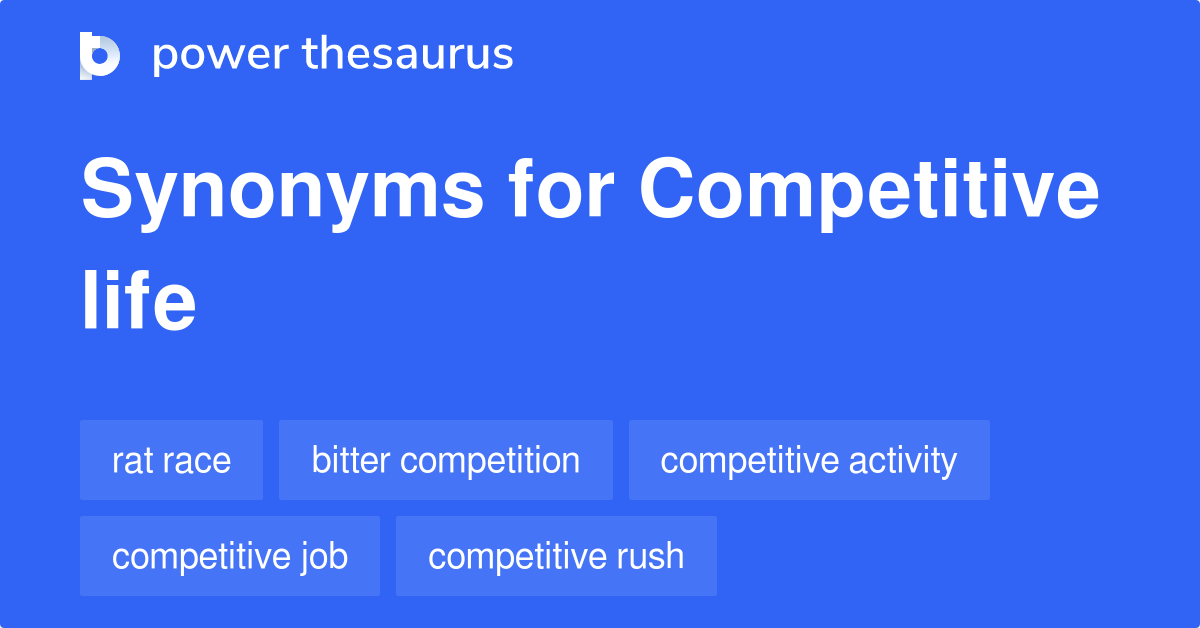 power thesaurus

Synonyms for Competitive life

rat race
bitter competition
competitive activity
competitive job
competitive rush